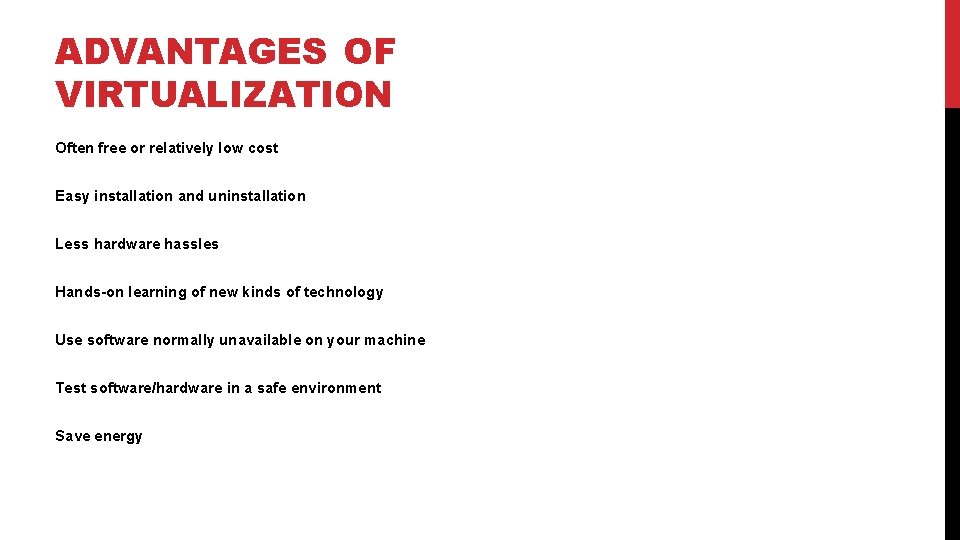 ADVANTAGES OF VIRTUALIZATION

Often free or relatively low cost

Easy installation and uninstallation

Less hardware hassles

Hands-on learning of new kinds of technology

Use software normally unavailable on your machine

Test software/hardware in a safe environment

Save energy